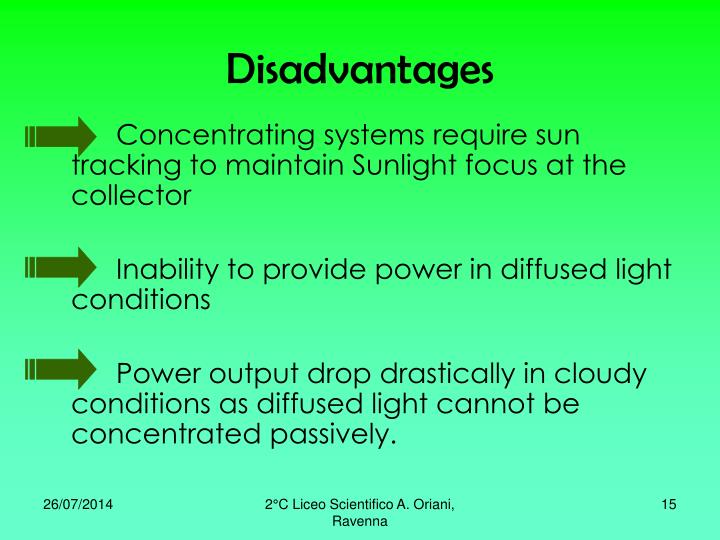 Disadvantages

Concentrating systems require sun tracking to maintain Sunlight focus at the collector

Inability to provide power in diffused light conditions

Power output drop drastically in cloudy conditions as diffused light cannot be concentrated passively.

26/07/2014

2°C Liceo Scientifico A. Oriani, Ravenna

15